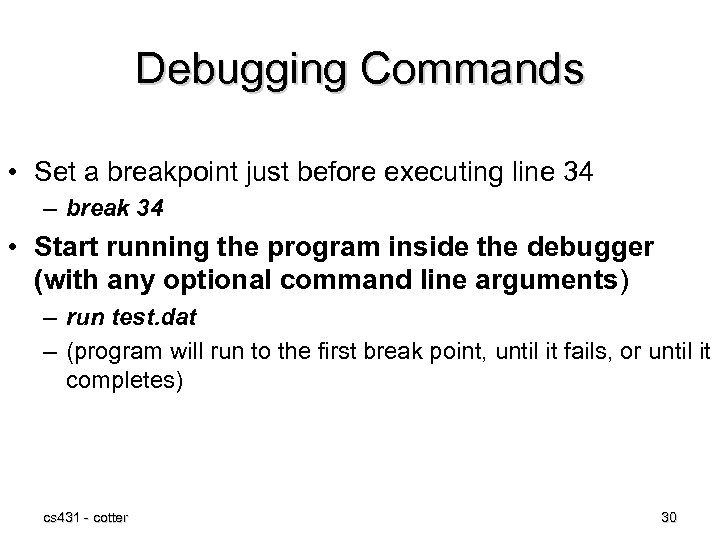 Debugging Commands

• Set a breakpoint just before executing line 34
– break 34

• Start running the program inside the debugger (with any optional command line arguments)
– run test.dat
– (program will run to the first break point, until it fails, or until it completes)

cs431 - cotter

30